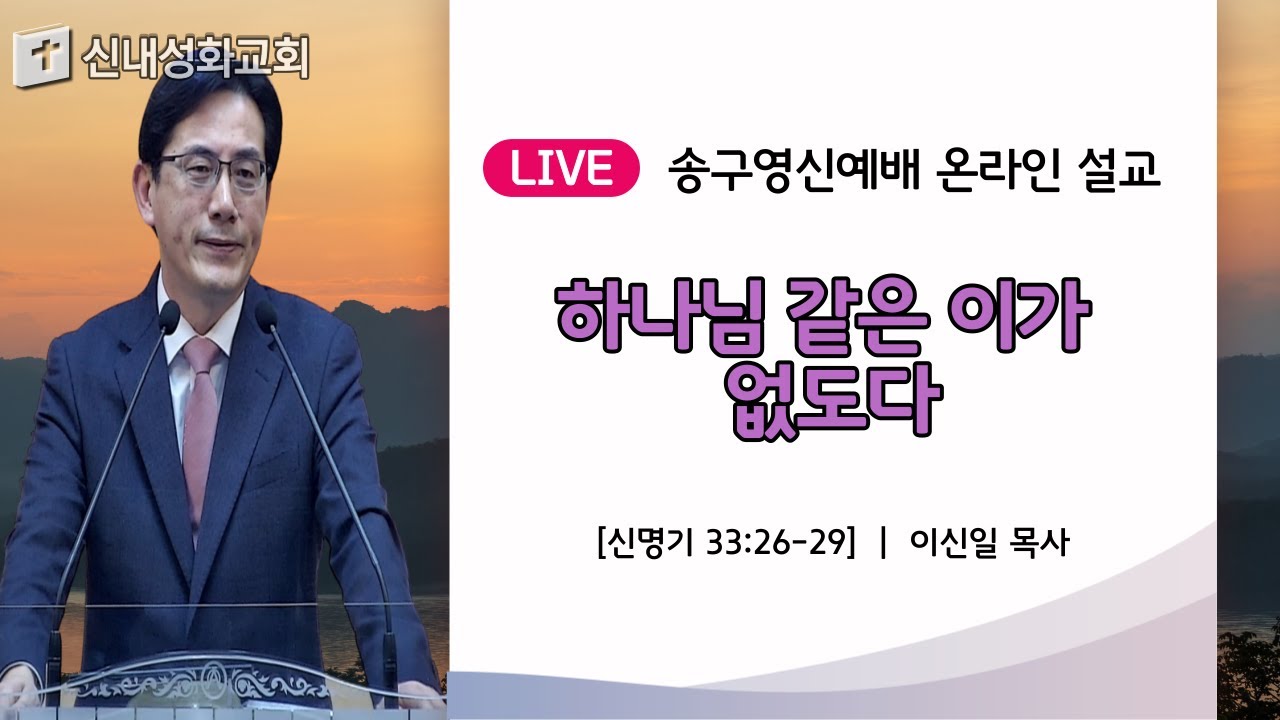 신내성화교회

LIVE 송구영신예배 온라인 설교

하나님 같은 이가 없도다

[신명기 33:26-29] | 이신일 목사